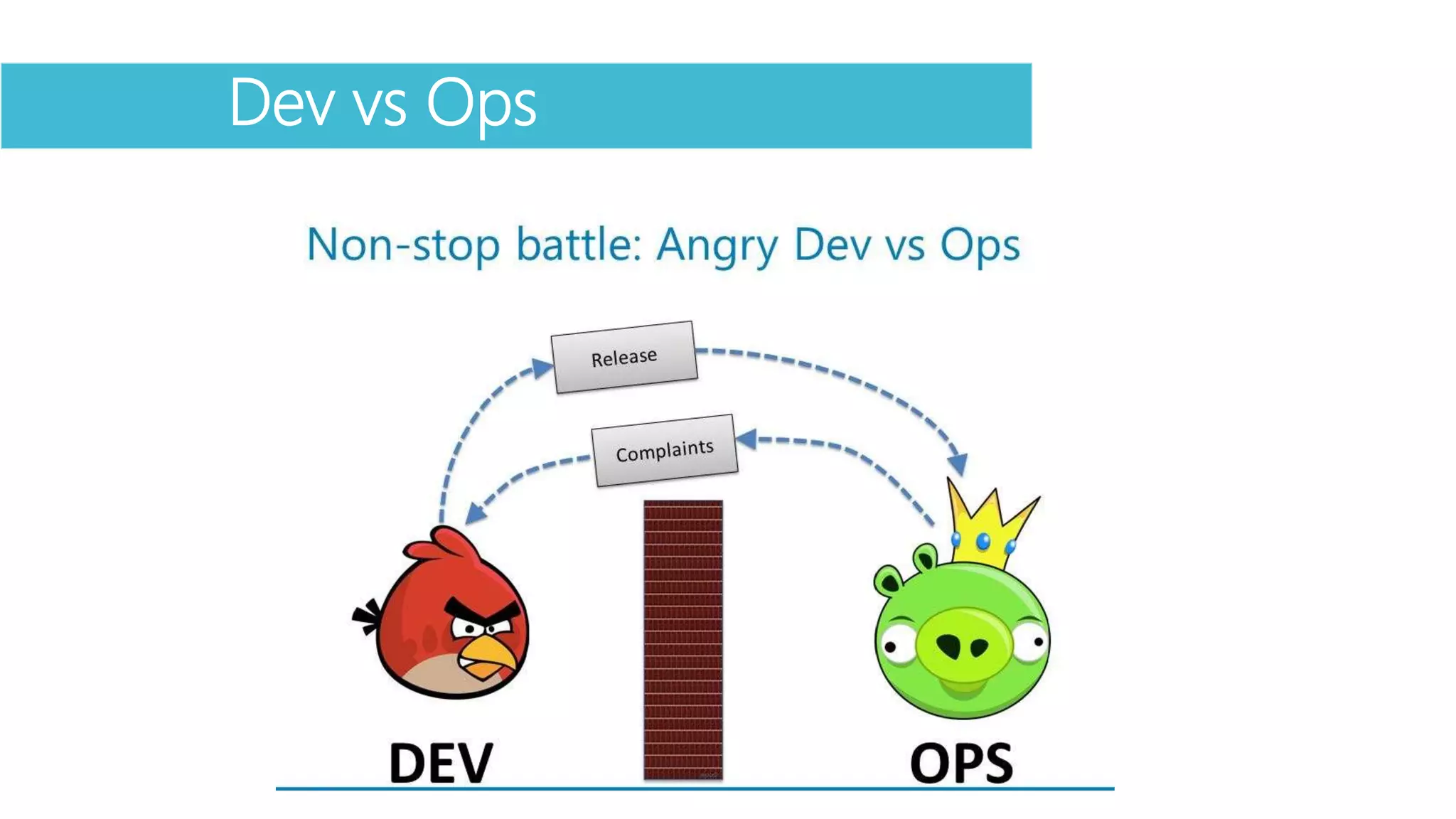 Dev vs Ops

Non-stop battle: Angry Dev vs Ops

Release

Complaints

DEV

OPS